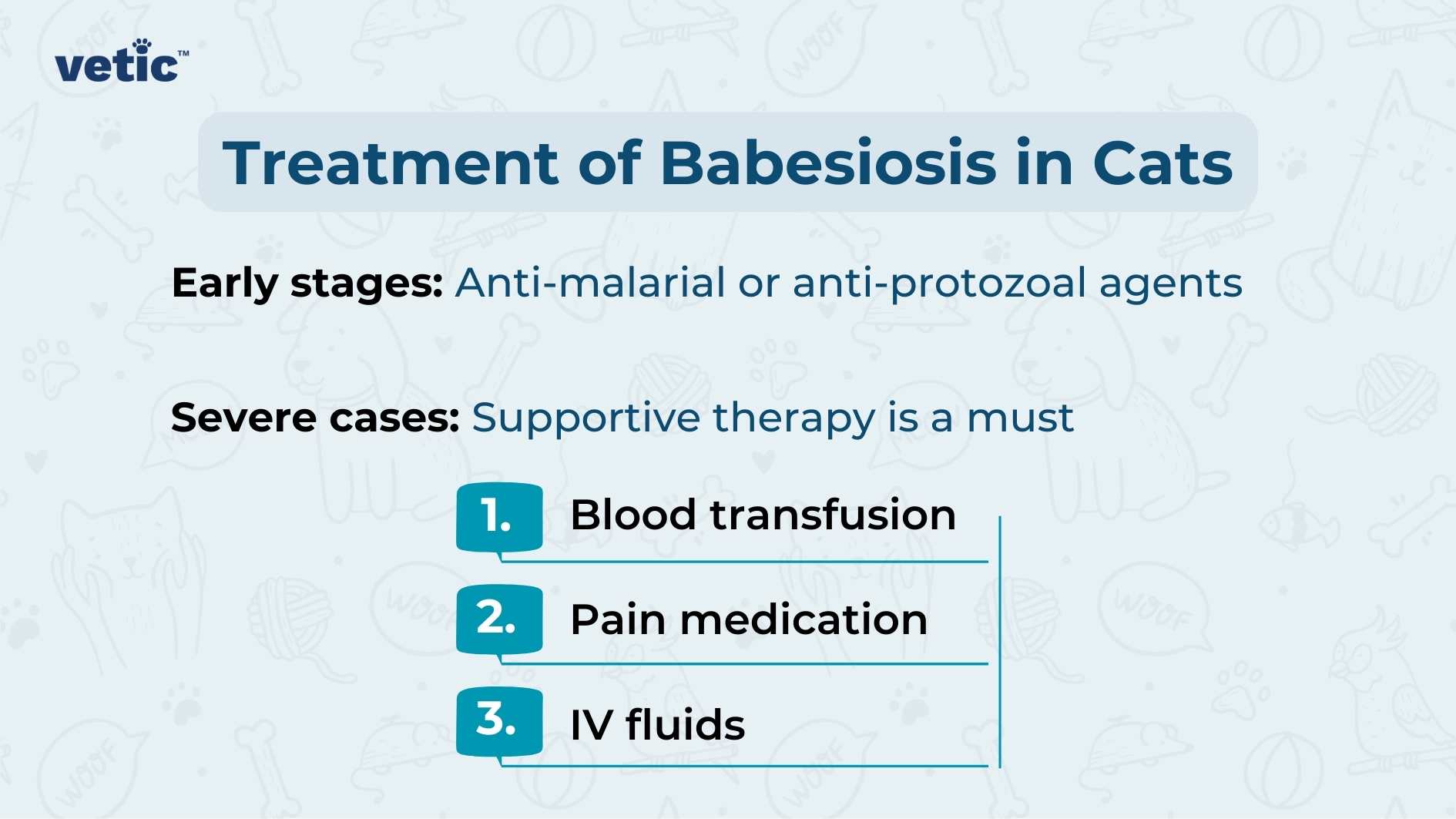 vetic™

Treatment of Babesiosis in Cats

Early stages: Anti-malarial or anti-protozoal agents

Severe cases: Supportive therapy is a must

1. Blood transfusion

2. Pain medication

3. IV fluids